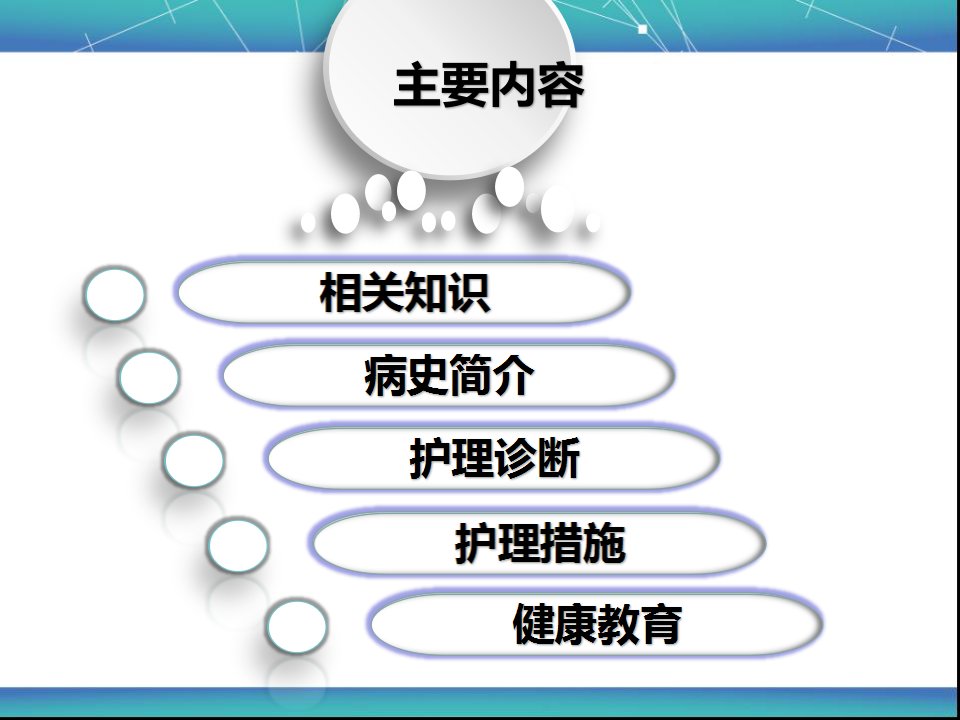 主要内容

相关知识

病史简介

护理诊断

护理措施

健康教育